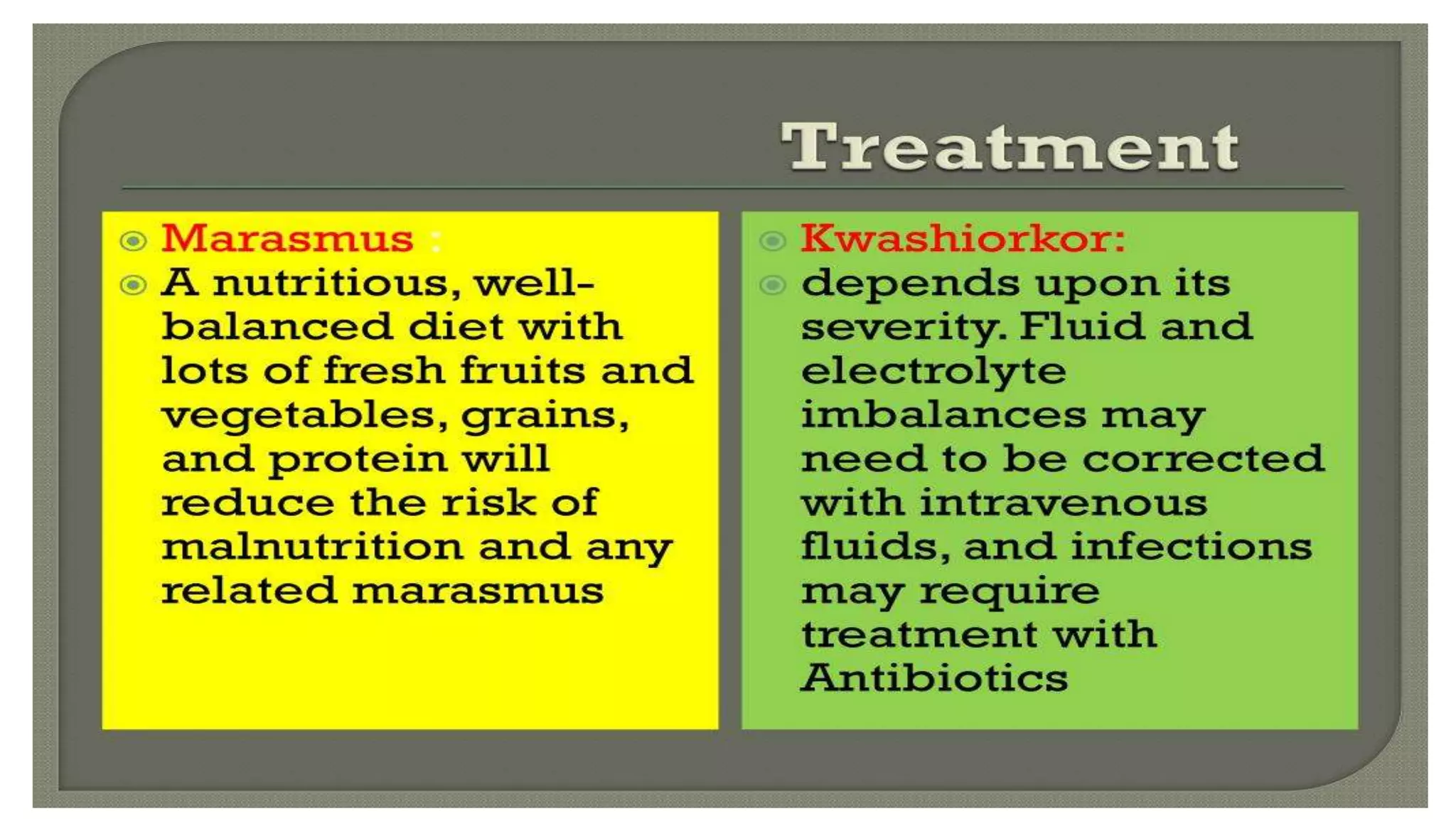 Treatment

Marasmus :

A nutritious, well-balanced diet with lots of fresh fruits and vegetables, grains, and protein will reduce the risk of malnutrition and any related marasmus

Kwashiorkor:

depends upon its severity. Fluid and electrolyte imbalances may need to be corrected with intravenous fluids, and infections may require treatment with Antibiotics